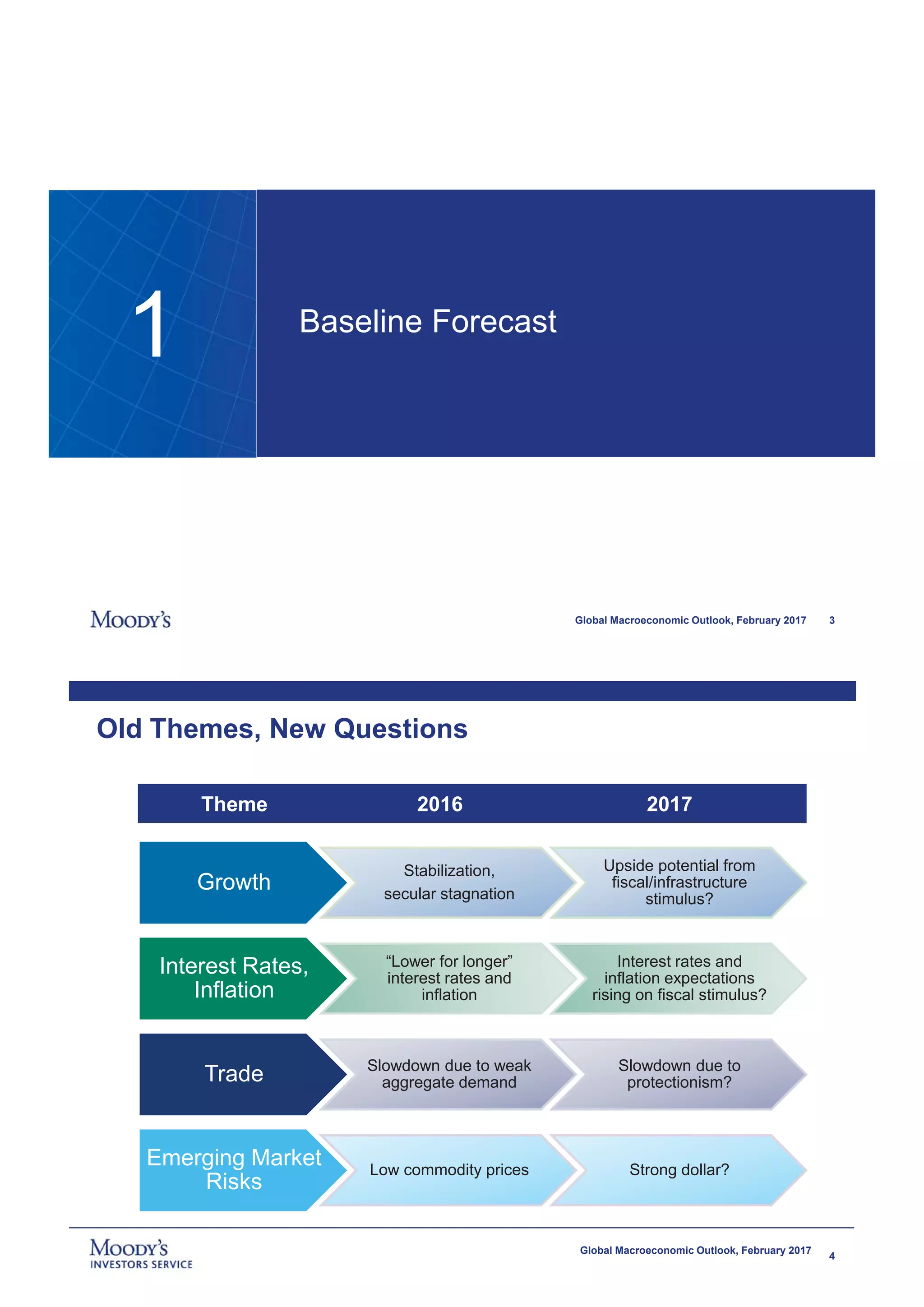 1

Baseline Forecast

MOODY'S

Global Macroeconomic Outlook, February 2017 3

Old Themes, New Questions

| Theme | 2016 | 2017 |
|---|---|---|
| Growth | Stabilization, secular stagnation | Upside potential from fiscal/infrastructure stimulus? |
| Interest Rates, Inflation | “Lower for longer” interest rates and inflation | Interest rates and inflation expectations rising on fiscal stimulus? |
| Trade | Slowdown due to weak aggregate demand | Slowdown due to protectionism? |
| Emerging Market Risks | Low commodity prices | Strong dollar? |

MOODY'S
INVESTORS SERVICE

Global Macroeconomic Outlook, February 2017 4